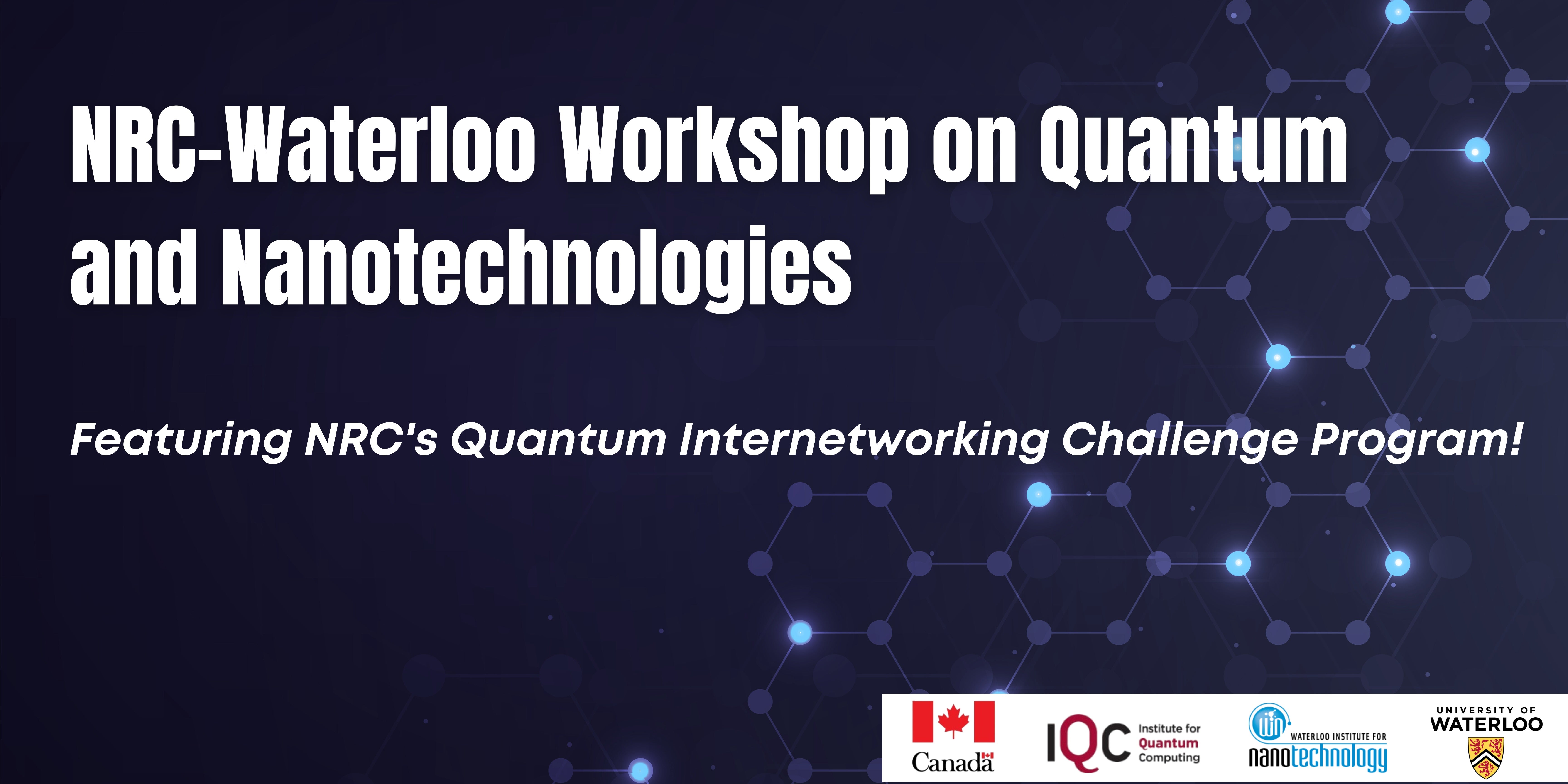 NRC-Waterloo Workshop on Quantum and Nanotechnologies

Featuring NRC's Quantum Internetworking Challenge Program!

Canada

IQC Institute for Quantum Computing

WATERLOO INSTITUTE FOR nanotechnology

UNIVERSITY OF WATERLOO